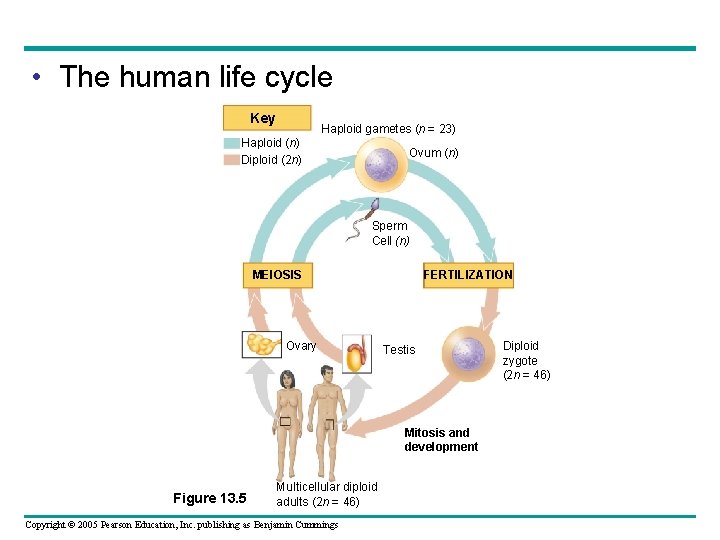 • The human life cycle

Key
Haploid ($n$)
Diploid ($2n$)

Haploid gametes ($n = 23$)

Ovum ($n$)

Sperm Cell ($n$)

MEIOSIS

FERTILIZATION

Ovary

Testis

Diploid zygote ($2n = 46$)

Mitosis and development

Multicellular diploid adults ($2n = 46$)

Figure 13.5

Copyright © 2005 Pearson Education, Inc. publishing as Benjamin Cummings